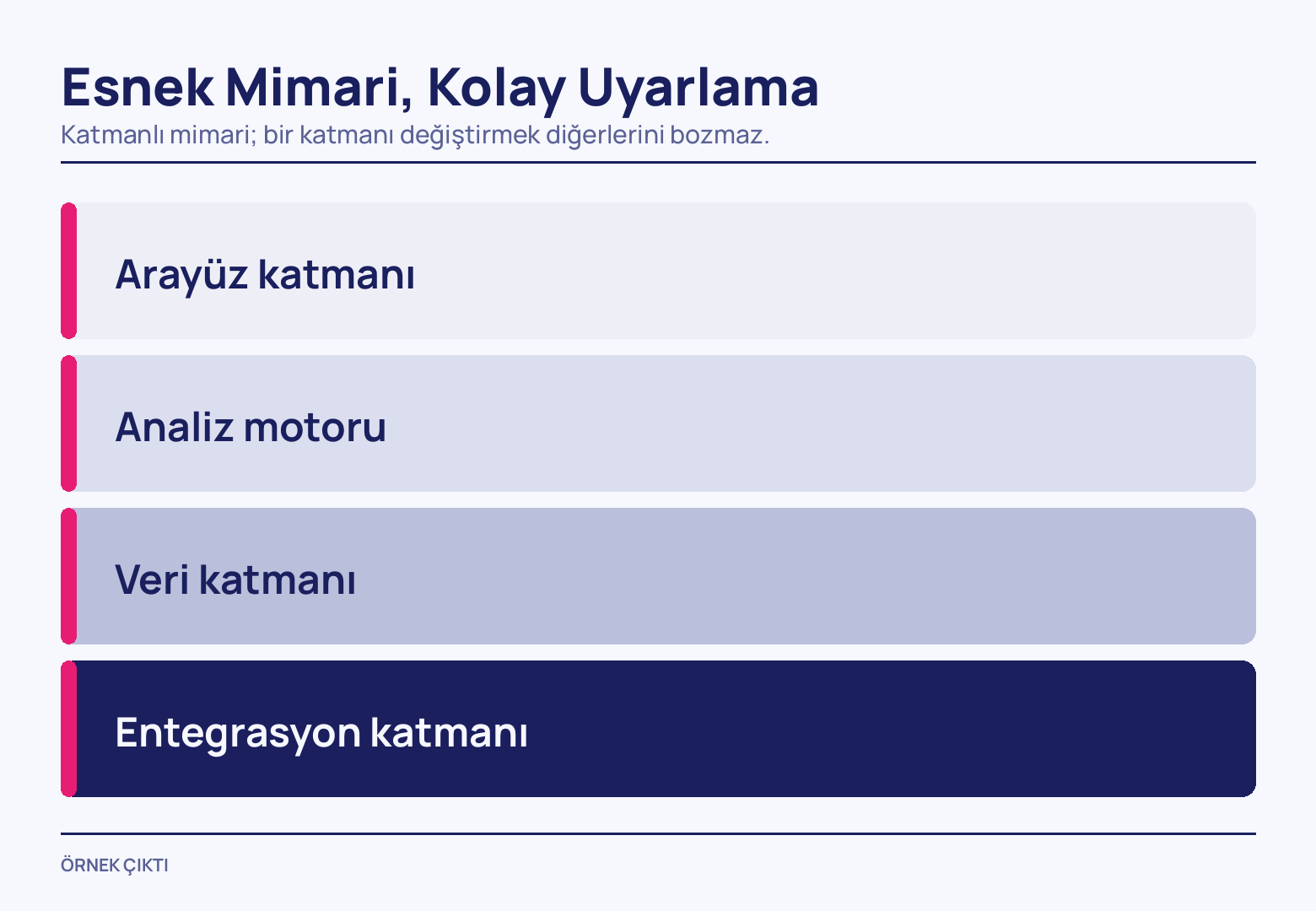 Esnek Mimari, Kolay Uyarlama
Katmanlı mimari; bir katmanı değiştirmek diğerlerini bozmaz.

Arayüz katmanı

Analiz motoru

Veri katmanı

Entegrasyon katmanı

ÖRNEK ÇIKTI